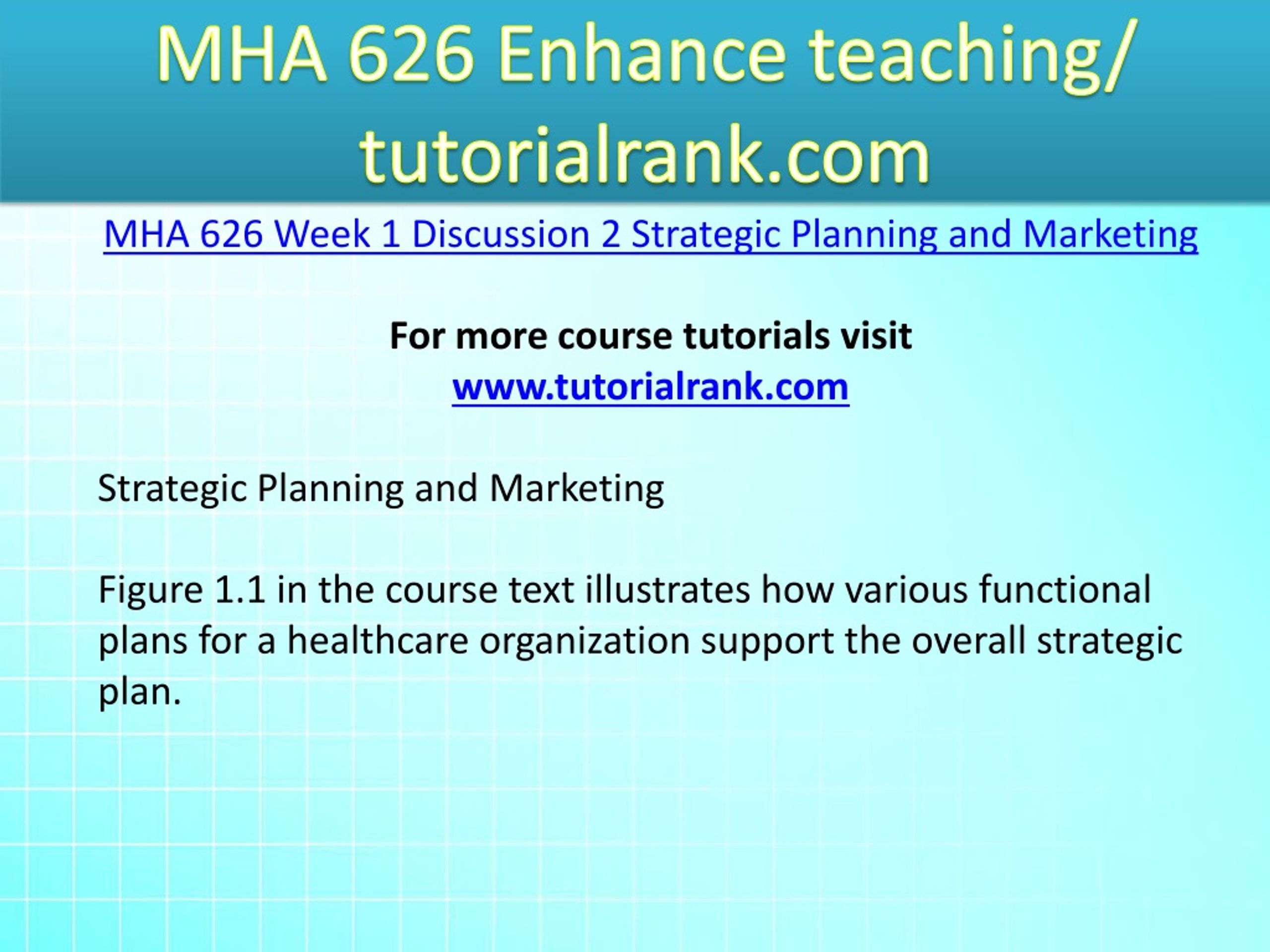 MHA 626 Enhance teaching/ tutorialrank.com

MHA 626 Week 1 Discussion 2 Strategic Planning and Marketing

For more course tutorials visit
www.tutorialrank.com

Strategic Planning and Marketing

Figure 1.1 in the course text illustrates how various functional plans for a healthcare organization support the overall strategic plan.